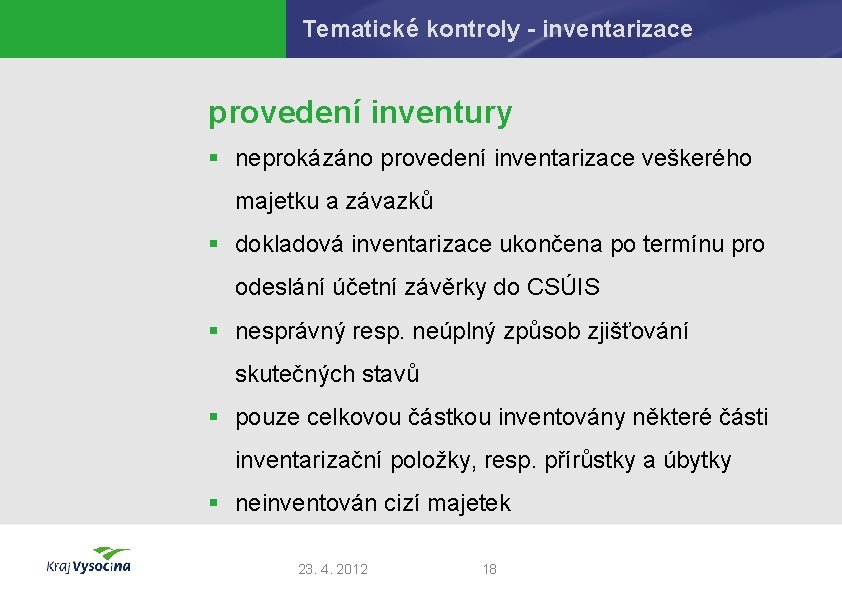 Tematické kontroly - inventarizace

provedení inventury

▪ neprokázáno provedení inventarizace veškerého majetku a závazků
▪ dokladová inventarizace ukončena po termínu pro odeslání účetní závěrky do CSÚIS
▪ nesprávný resp. neúplný způsob zjišťování skutečných stavů
▪ pouze celkovou částkou inventovány některé části inventarizační položky, resp. přírůstky a úbytky
▪ neinventován cizí majetek

Kraj Vysočina

23. 4. 2012

18